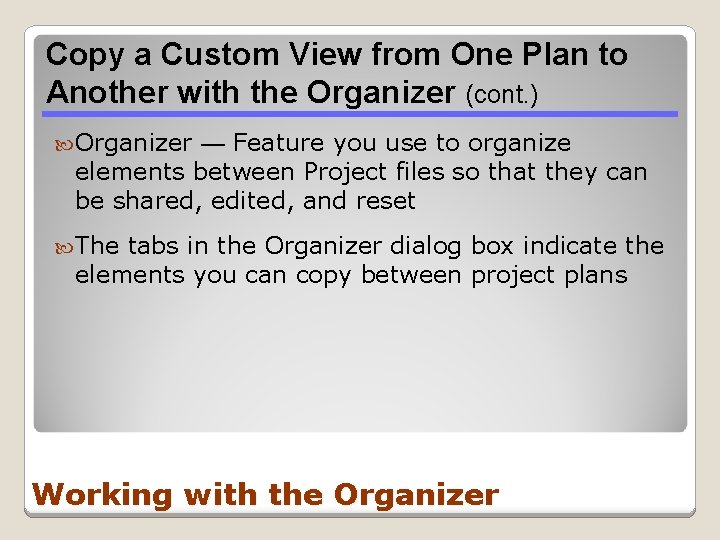 Copy a Custom View from One Plan to Another with the Organizer (cont.)

Organizer — Feature you use to organize elements between Project files so that they can be shared, edited, and reset

The tabs in the Organizer dialog box indicate the elements you can copy between project plans

Working with the Organizer